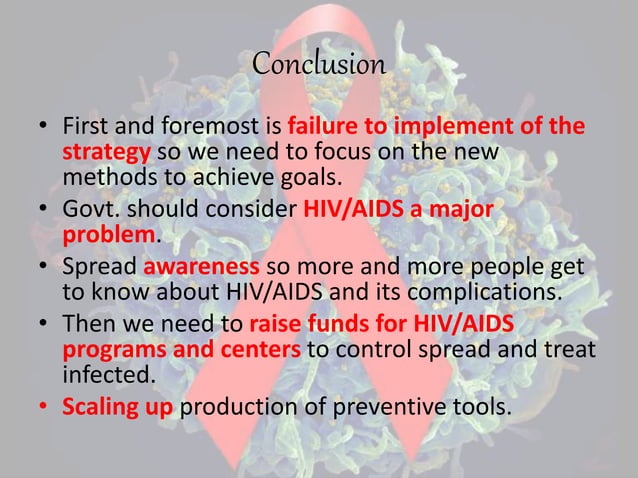 Conclusion

• First and foremost is failure to implement of the strategy so we need to focus on the new methods to achieve goals.
• Govt. should consider HIV/AIDS a major problem.
• Spread awareness so more and more people get to know about HIV/AIDS and its complications.
• Then we need to raise funds for HIV/AIDS programs and centers to control spread and treat infected.
• Scaling up production of preventive tools.